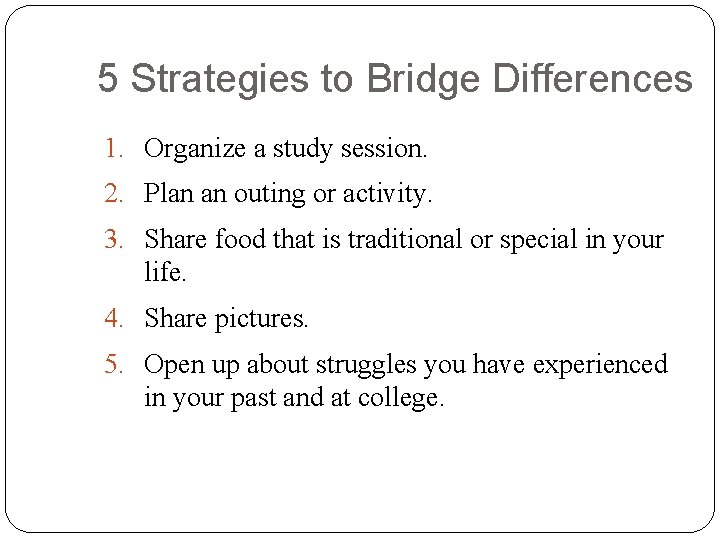 5 Strategies to Bridge Differences

1. Organize a study session.
2. Plan an outing or activity.
3. Share food that is traditional or special in your life.
4. Share pictures.
5. Open up about struggles you have experienced in your past and at college.